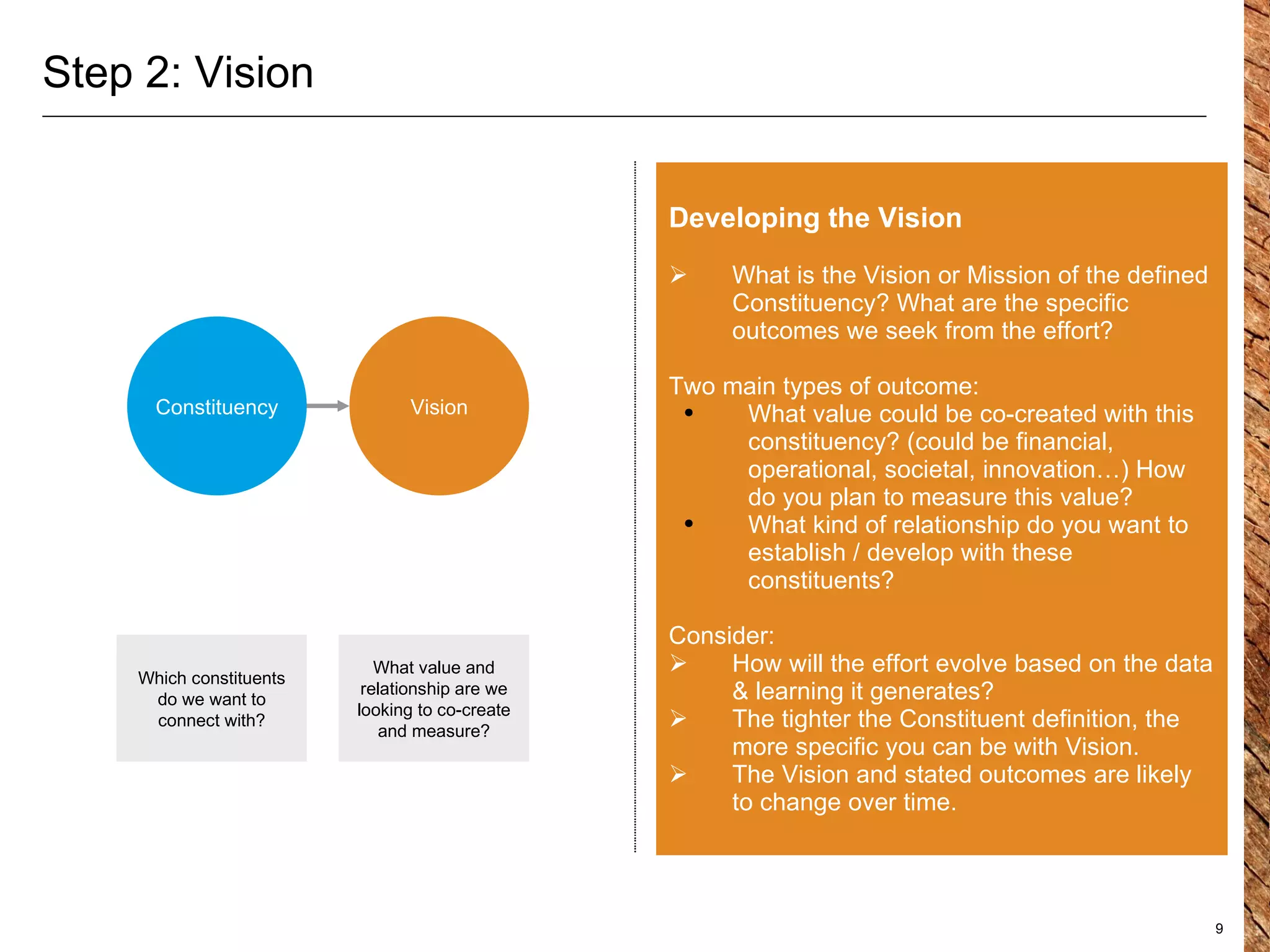 Step 2: Vision

Constituency

Vision

Which constituents do we want to connect with?

What value and relationship are we looking to co-create and measure?

Developing the Vision

➢ What is the Vision or Mission of the defined Constituency? What are the specific outcomes we seek from the effort?

Two main types of outcome:
• What value could be co-created with this constituency? (could be financial, operational, societal, innovation…) How do you plan to measure this value?
• What kind of relationship do you want to establish / develop with these constituents?

Consider:
➢ How will the effort evolve based on the data & learning it generates?
➢ The tighter the Constituent definition, the more specific you can be with Vision.
➢ The Vision and stated outcomes are likely to change over time.

9